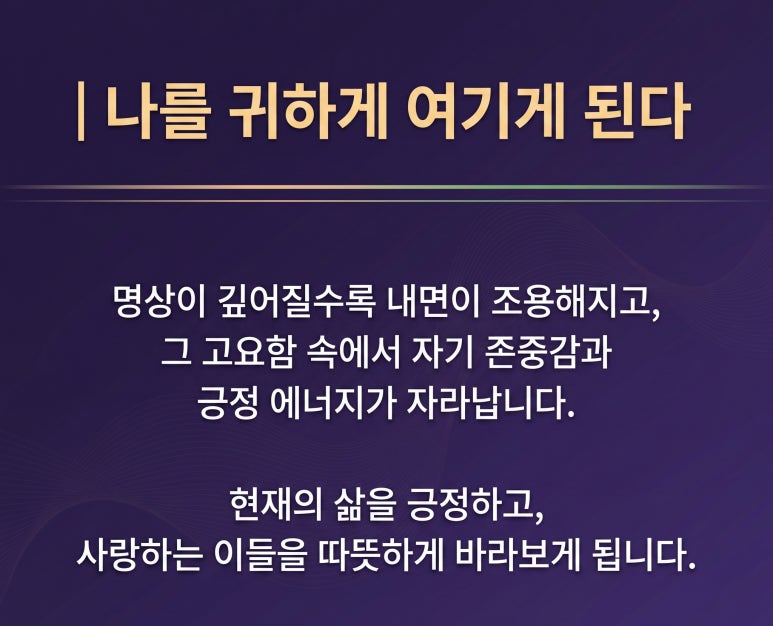 | 나를 귀하게 여기게 된다

명상이 깊어질수록 내면이 조용해지고, 그 고요함 속에서 자기 존중감과 긍정 에너지가 자라납니다.

현재의 삶을 긍정하고, 사랑하는 이들을 따뜻하게 바라보게 됩니다.